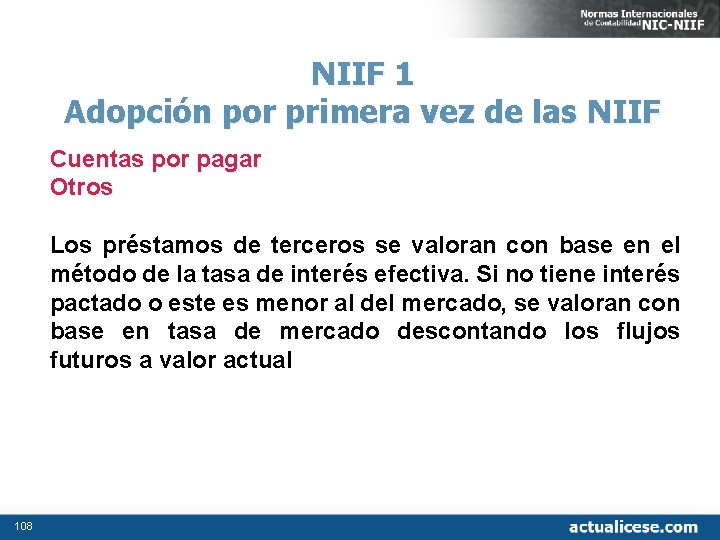 Normas Internacionales de Contabilidad NIC-NIIF

NIIF 1
Adopción por primera vez de las NIIF

Cuentas por pagar
Otros

Los préstamos de terceros se valoran con base en el método de la tasa de interés efectiva. Si no tiene interés pactado o este es menor al del mercado, se valoran con base en tasa de mercado descontando los flujos futuros a valor actual

108

actualicese.com